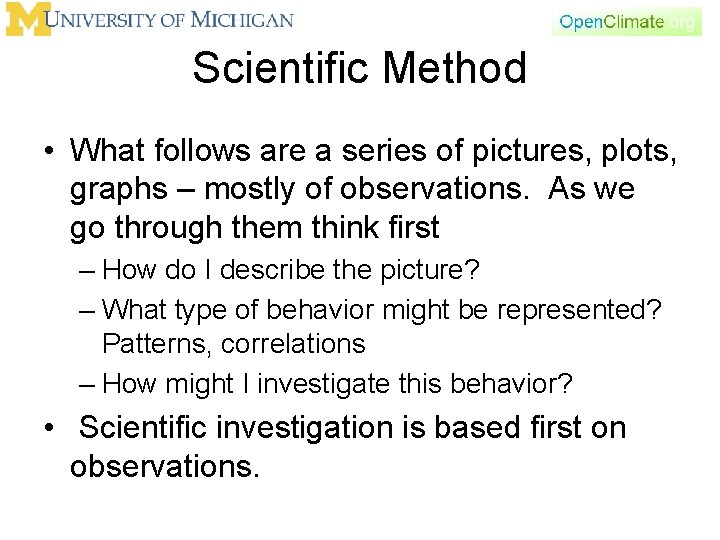 M UNIVERSITY OF MICHIGAN

OpenClimate.org

Scientific Method

• What follows are a series of pictures, plots, graphs – mostly of observations. As we go through them think first

– How do I describe the picture?

– What type of behavior might be represented? Patterns, correlations

– How might I investigate this behavior?

• Scientific investigation is based first on observations.